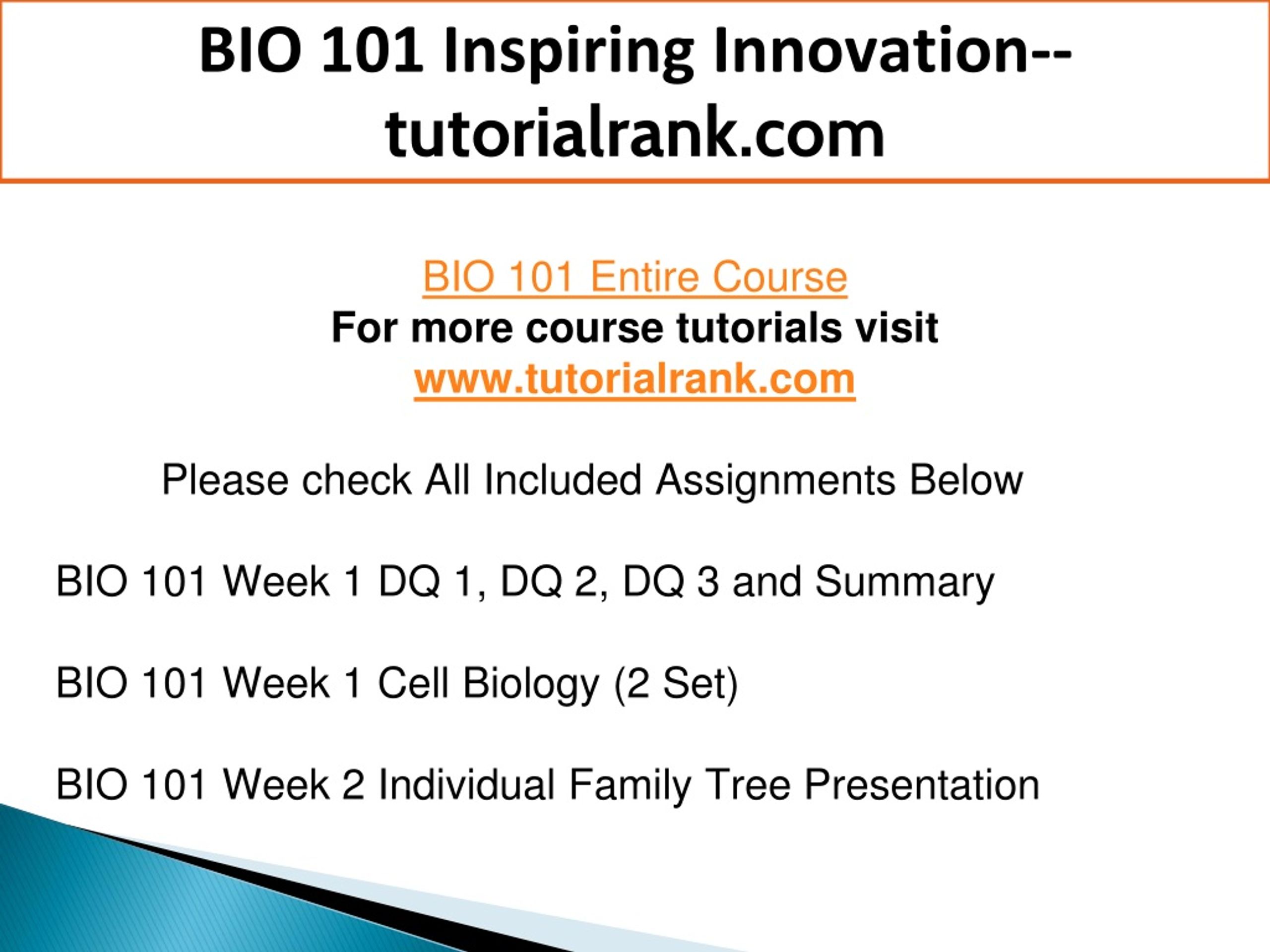 BIO 101 Inspiring Innovation--tutorialrank.com

BIO 101 Entire Course
For more course tutorials visit
www.tutorialrank.com

Please check All Included Assignments Below

BIO 101 Week 1 DQ 1, DQ 2, DQ 3 and Summary

BIO 101 Week 1 Cell Biology (2 Set)

BIO 101 Week 2 Individual Family Tree Presentation